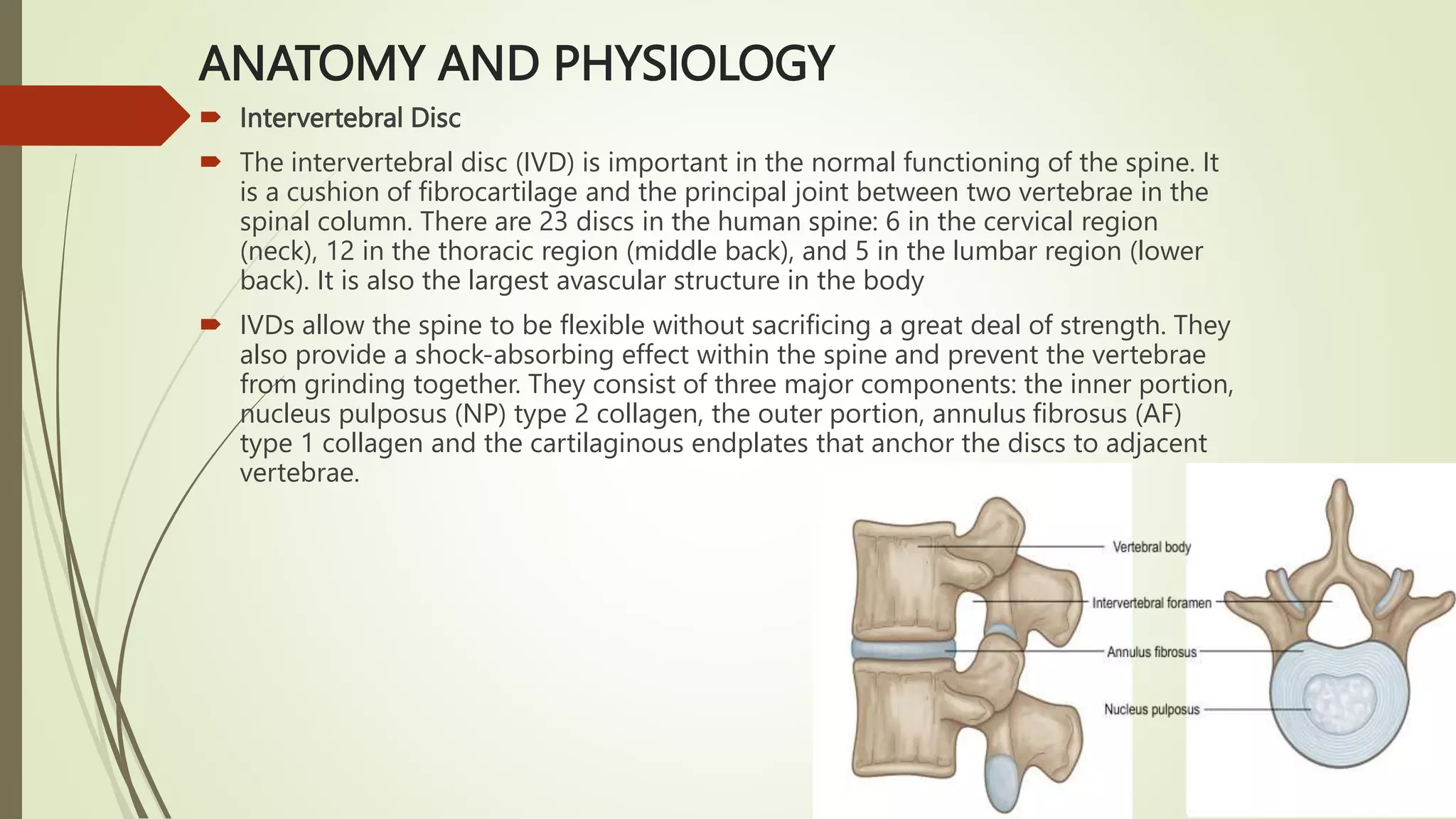 ANATOMY AND PHYSIOLOGY

Intervertebral Disc

The intervertebral disc (IVD) is important in the normal functioning of the spine. It is a cushion of fibrocartilage and the principal joint between two vertebrae in the spinal column. There are 23 discs in the human spine: 6 in the cervical region (neck), 12 in the thoracic region (middle back), and 5 in the lumbar region (lower back). It is also the largest avascular structure in the body

IVDs allow the spine to be flexible without sacrificing a great deal of strength. They also provide a shock-absorbing effect within the spine and prevent the vertebrae from grinding together. They consist of three major components: the inner portion, nucleus pulposus (NP) type 2 collagen, the outer portion, annulus fibrosus (AF) type 1 collagen and the cartilaginous endplates that anchor the discs to adjacent vertebrae.

Vertebral body
Intervertebral foramen
Annulus fibrosus
Nucleus pulposus